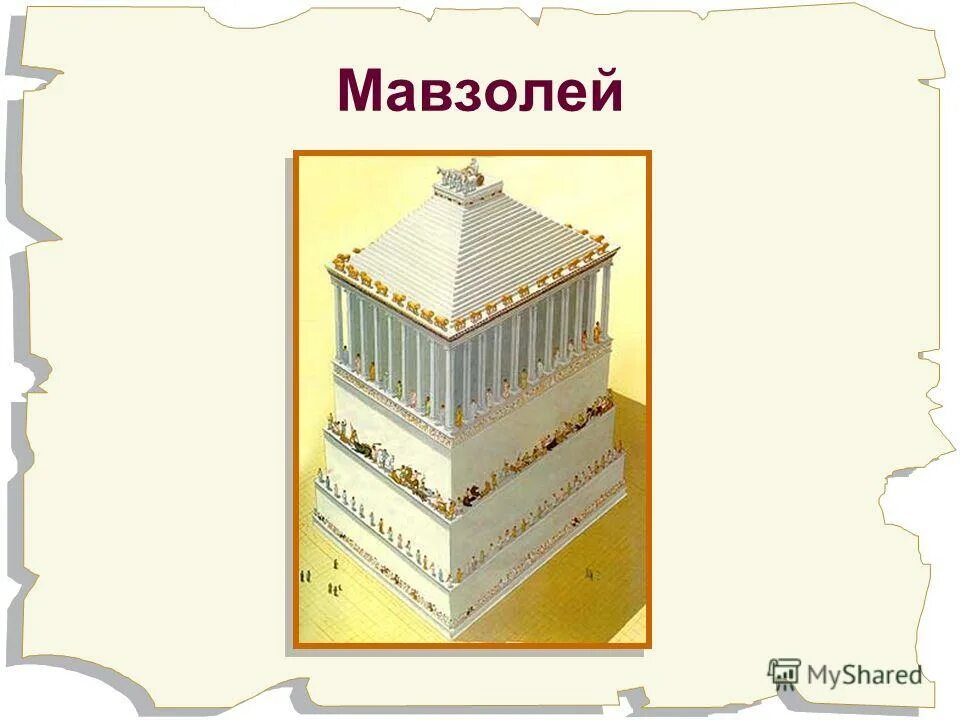 Мавзолей

MyShared